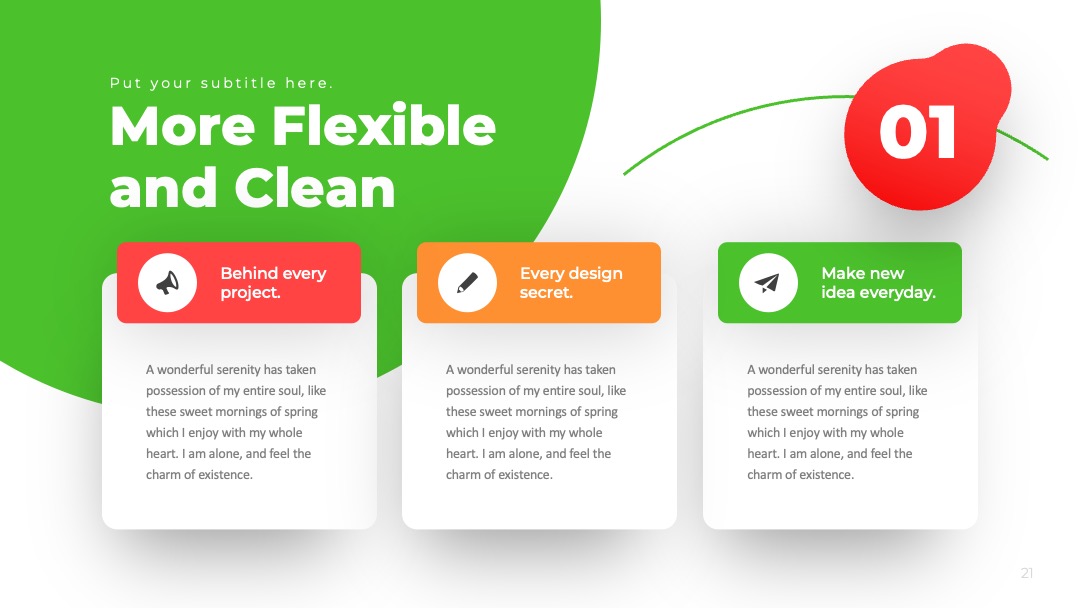 Put your subtitle here.

More Flexible and Clean

01

Behind every project.

A wonderful serenity has taken possession of my entire soul, like these sweet mornings of spring which I enjoy with my whole heart. I am alone, and feel the charm of existence.

Every design secret.

A wonderful serenity has taken possession of my entire soul, like these sweet mornings of spring which I enjoy with my whole heart. I am alone, and feel the charm of existence.

Make new idea everyday.

A wonderful serenity has taken possession of my entire soul, like these sweet mornings of spring which I enjoy with my whole heart. I am alone, and feel the charm of existence.

21